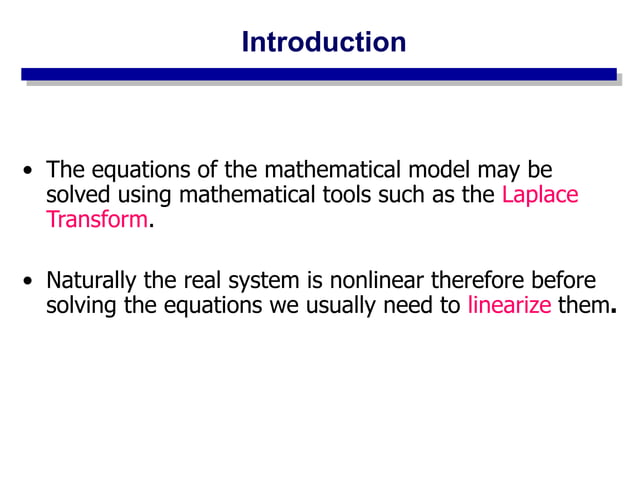 Introduction

• The equations of the mathematical model may be solved using mathematical tools such as the Laplace Transform.

• Naturally the real system is nonlinear therefore before solving the equations we usually need to linearize them.